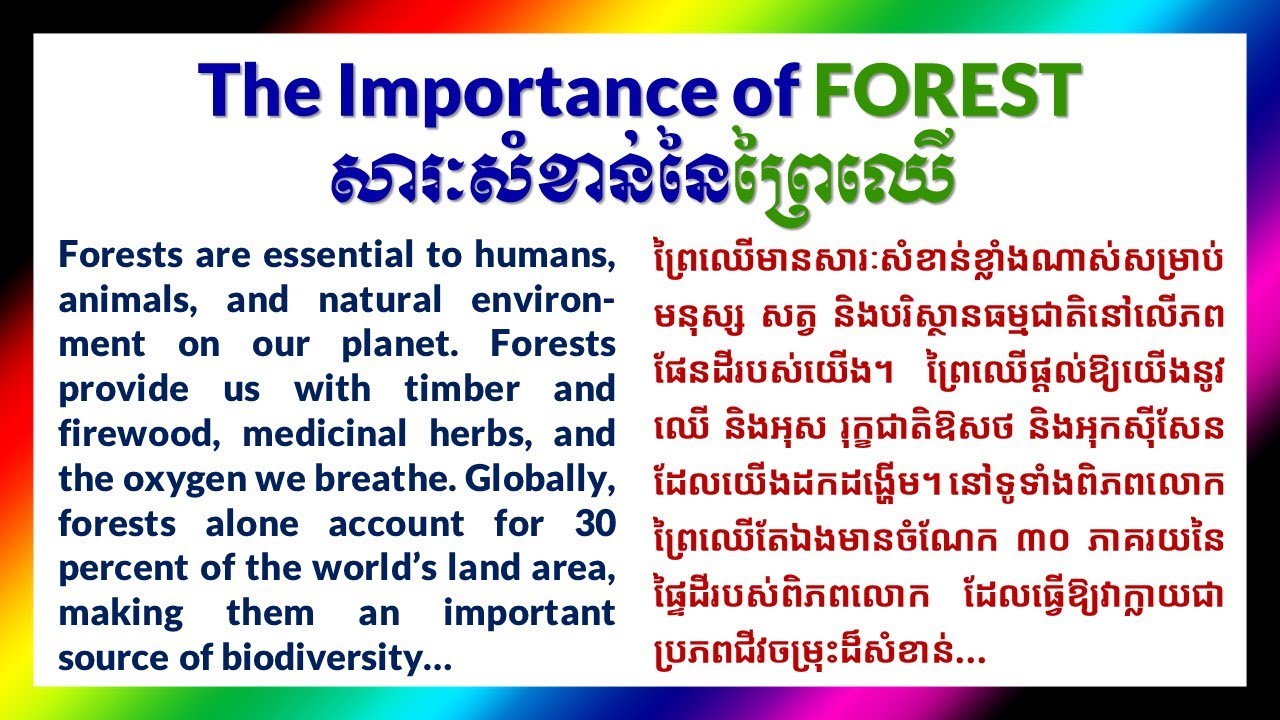 The Importance of FOREST
សារៈសំខាន់នៃព្រៃឈើ

Forests are essential to humans, animals, and natural environment on our planet. Forests provide us with timber and firewood, medicinal herbs, and the oxygen we breathe. Globally, forests alone account for 30 percent of the world's land area, making them an important source of biodiversity...

ព្រៃឈើមានសារៈសំខាន់ខ្លាំងណាស់សម្រាប់មនុស្ស សត្វ និងបរិស្ថានធម្មជាតិនៅលើភពផែនដីរបស់យើង។ ព្រៃឈើផ្តល់ឱ្យយើងនូវឈើ និងអុស រុក្ខជាតិឱសថ និងអុកស៊ីសែនដែលយើងដកដង្ហើម។ នៅទូទាំងពិភពលោក ព្រៃឈើតែឯងមានចំណែក ៣០ ភាគរយនៃផ្ទៃដីរបស់ពិភពលោក ដែលធ្វើឱ្យវាក្លាយជាប្រភពជីវចម្រុះដ៏សំខាន់...